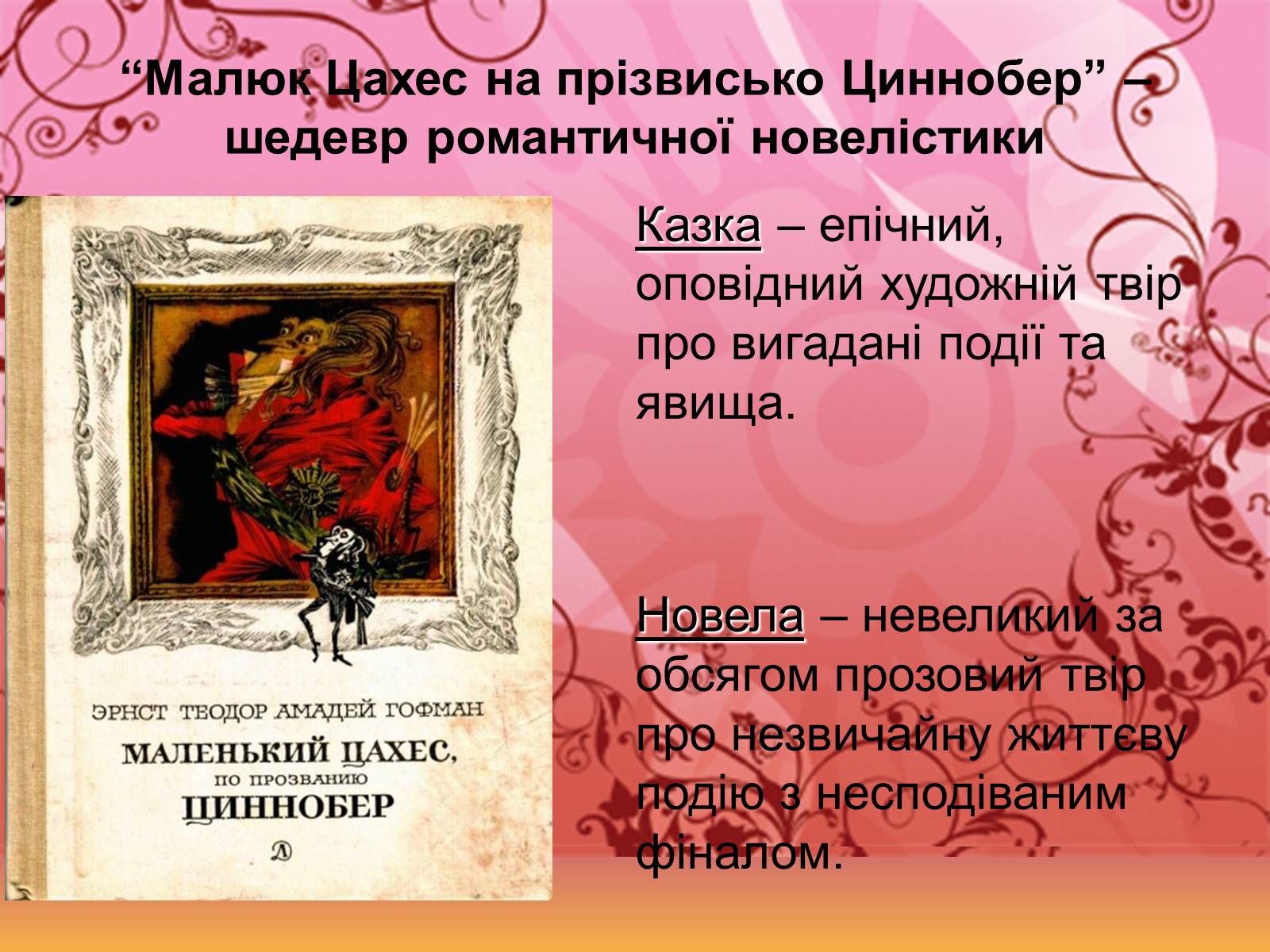 “Малюк Цахес на прізвисько Циннобер” – шедевр романтичної новелістики

ЭРНСТ ТЕОДОР АМАДЕЙ ГОФМАН
МАЛЕНЬКИЙ ЦАХЕС, ПО ПРОЗВАНИЮ ЦИННОБЕР
Д

Казка – епічний, оповідний художній твір про вигадані події та явища.

Новела – невеликий за обсягом прозовий твір про незвичайну життєву подію з несподіваним фіналом.